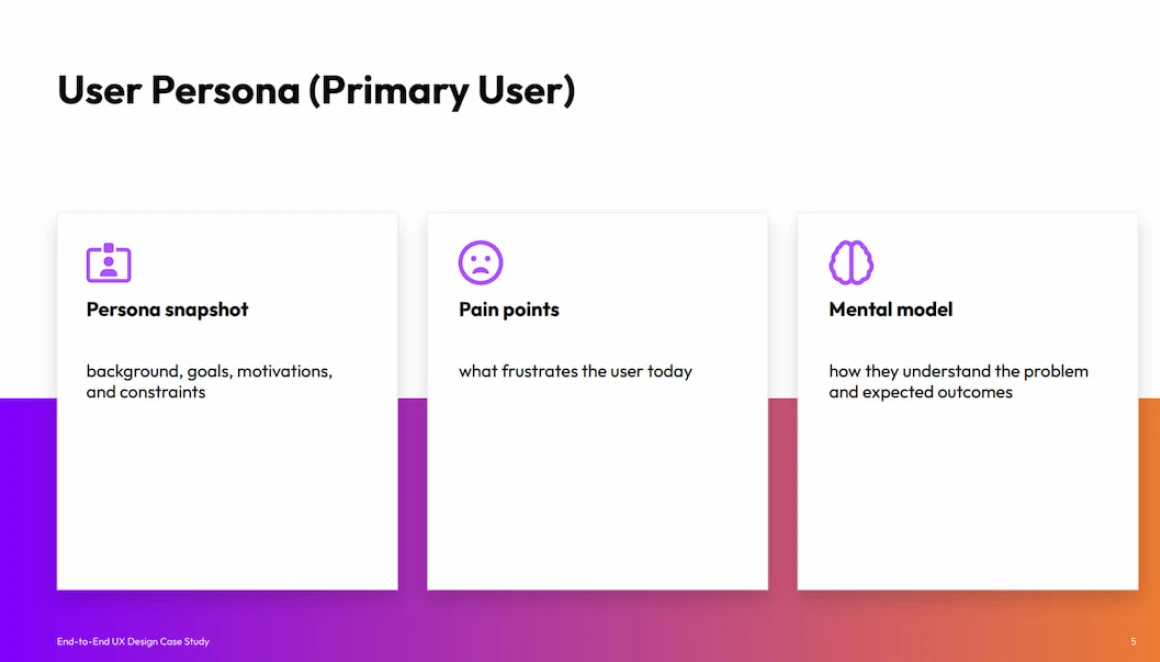 User Persona (Primary User)

Persona snapshot

background, goals, motivations, and constraints

Pain points

what frustrates the user today

Mental model

how they understand the problem and expected outcomes

End-to-End UX Design Case Study

5